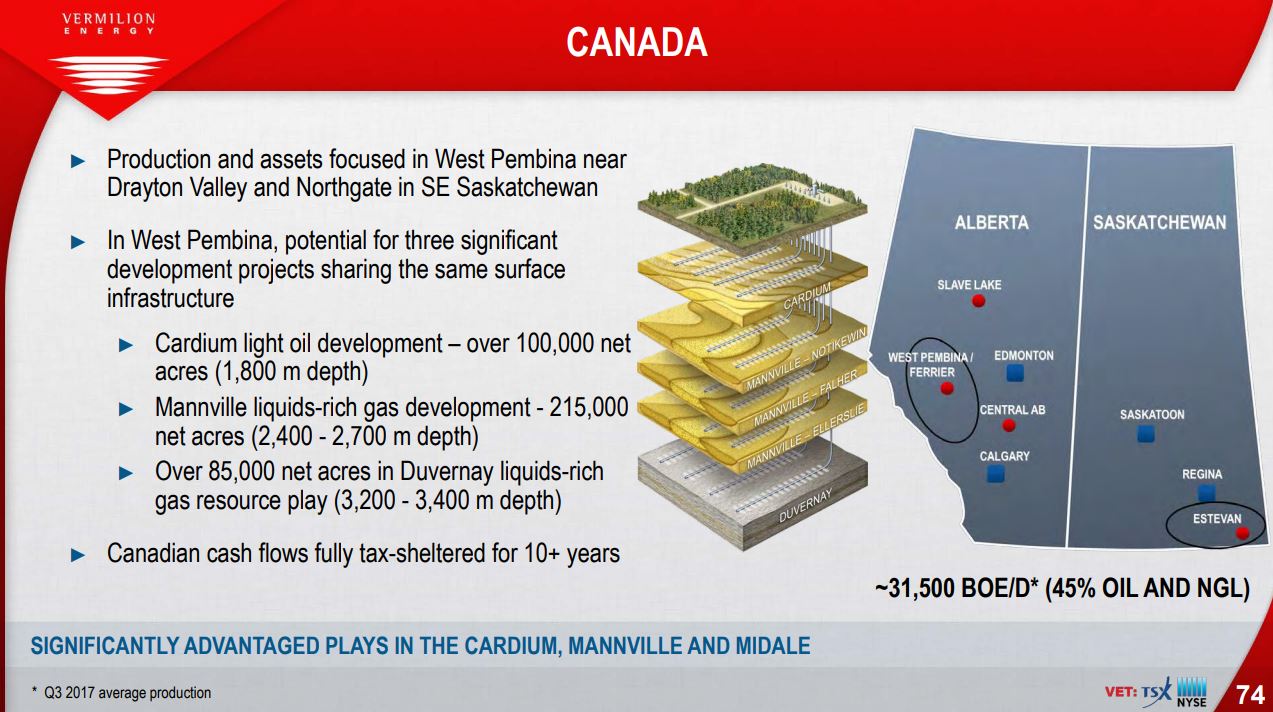 VERMILION
ENERGY

CANADA

► Production and assets focused in West Pembina near Drayton Valley and Northgate in SE Saskatchewan

► In West Pembina, potential for three significant development projects sharing the same surface infrastructure

► Cardium light oil development – over 100,000 net acres (1,800 m depth)

► Mannville liquids-rich gas development - 215,000 net acres (2,400 - 2,700 m depth)

► Over 85,000 net acres in Duvernay liquids-rich gas resource play (3,200 - 3,400 m depth)

► Canadian cash flows fully tax-sheltered for 10+ years

CARDIUM
MANNVILLE – NOTIKEWIN
MANNVILLE – FALHER
MANNVILLE – ELLERSLIE
DUVERNAY

ALBERTA
SASKATCHEWAN
SLAVE LAKE
WEST PEMBINA / FERRIER
EDMONTON
CENTRAL AB
CALGARY
SASKATOON
REGINA
ESTEVAN

~31,500 BOE/D* (45% OIL AND NGL)

SIGNIFICANTLY ADVANTAGED PLAYS IN THE CARDIUM, MANNVILLE AND MIDALE

* Q3 2017 average production

VET: TSX NYSE

74